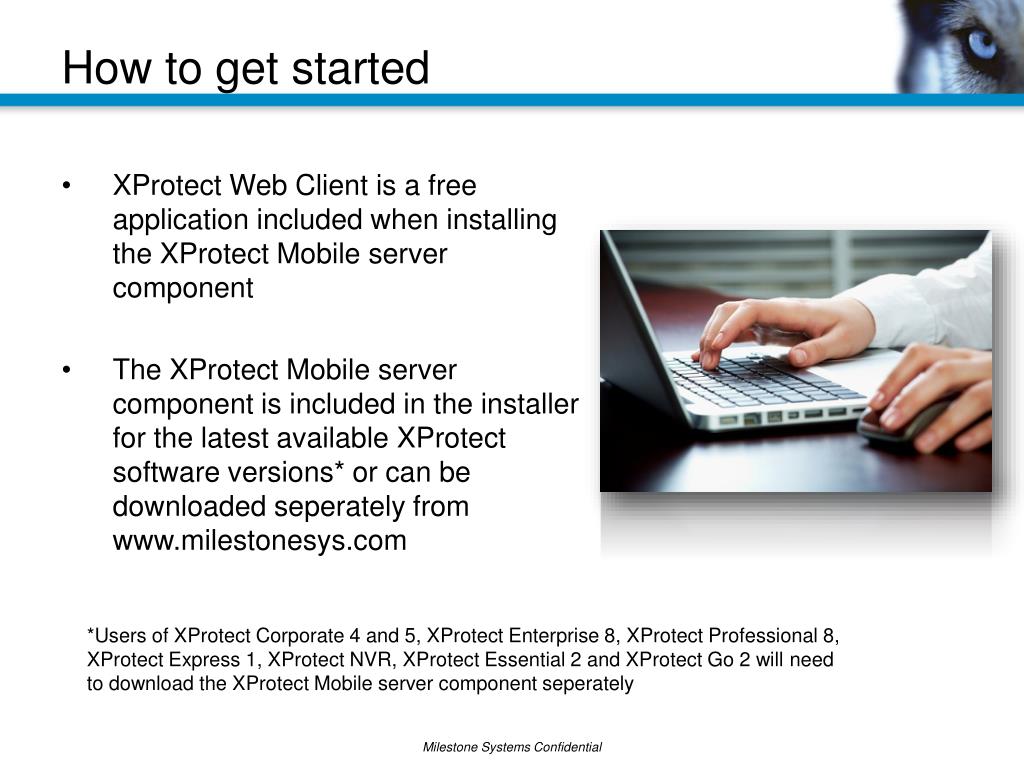 How to get started

• XProtect Web Client is a free application included when installing the XProtect Mobile server component

• The XProtect Mobile server component is included in the installer for the latest available XProtect software versions* or can be downloaded seperately from www.milestonesys.com

*Users of XProtect Corporate 4 and 5, XProtect Enterprise 8, XProtect Professional 8, XProtect Express 1, XProtect NVR, XProtect Essential 2 and XProtect Go 2 will need to download the XProtect Mobile server component seperately

Milestone Systems Confidential